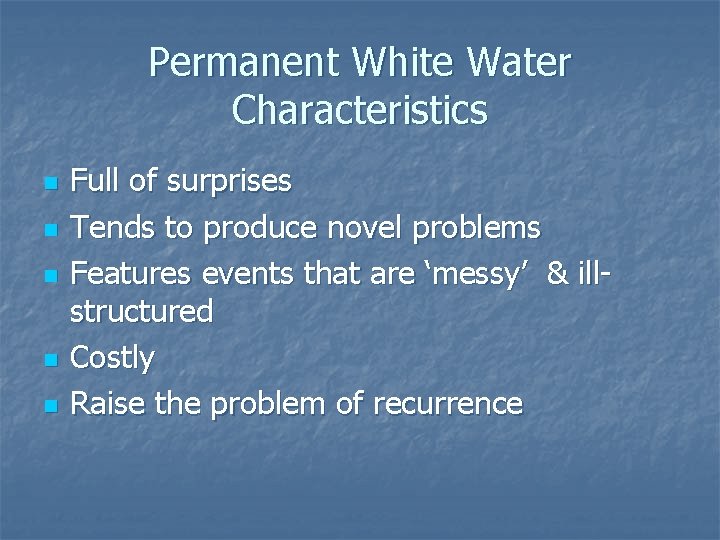 Permanent White Water Characteristics

- Full of surprises
- Tends to produce novel problems
- Features events that are ‘messy’ & ill-structured
- Costly
- Raise the problem of recurrence